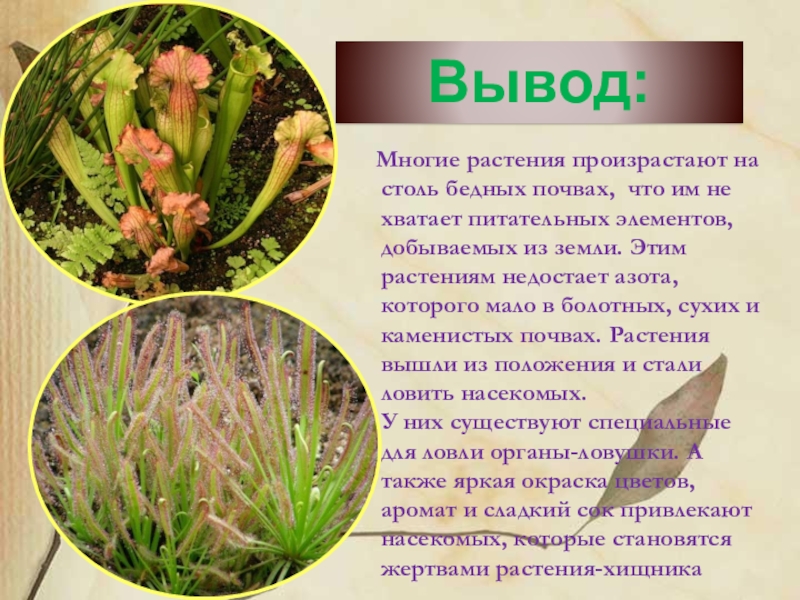 Вывод:

Многие растения произрастают на столь бедных почвах, что им не хватает питательных элементов, добываемых из земли. Этим растениям недостает азота, которого мало в болотных, сухих и каменистых почвах. Растения вышли из положения и стали ловить насекомых.
У них существуют специальные для ловли органы-ловушки. А также яркая окраска цветов, аромат и сладкий сок привлекают насекомых, которые становятся жертвами растения-хищника